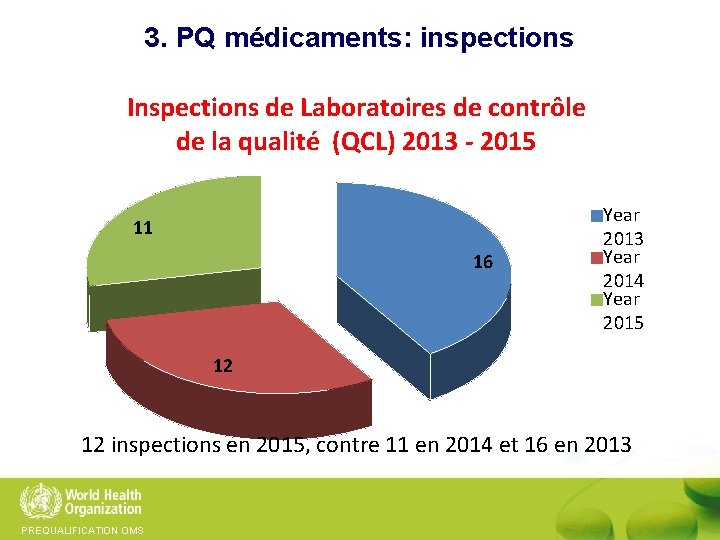 3. PQ médicaments: inspections

Inspections de Laboratoires de contrôle de la qualité (QCL) 2013 - 2015

11

16

12

Year 2013
Year 2014
Year 2015

12 inspections en 2015, contre 11 en 2014 et 16 en 2013

World Health Organization

PREQUALIFICATION OMS